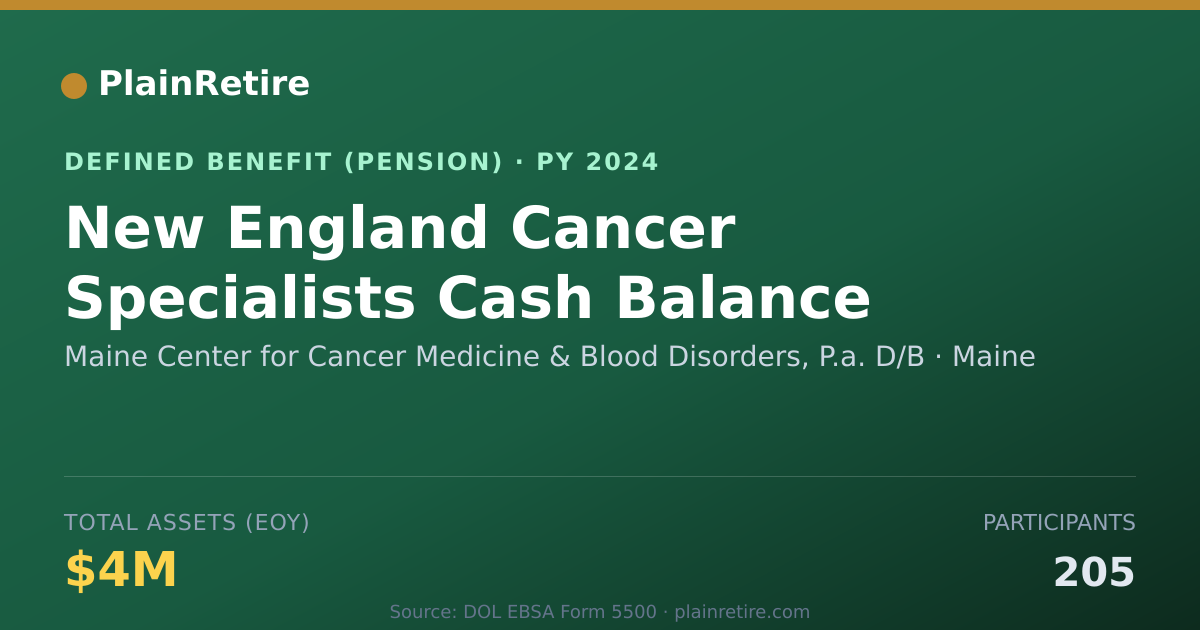 PlainRetire

DEFINED BENEFIT (PENSION) · PY 2024

New England Cancer Specialists Cash Balance

Maine Center for Cancer Medicine & Blood Disorders, P.a. D/B · Maine

TOTAL ASSETS (EOY)

$4M

PARTICIPANTS

205

Source: DOL EBSA Form 5500 · plainretire.com